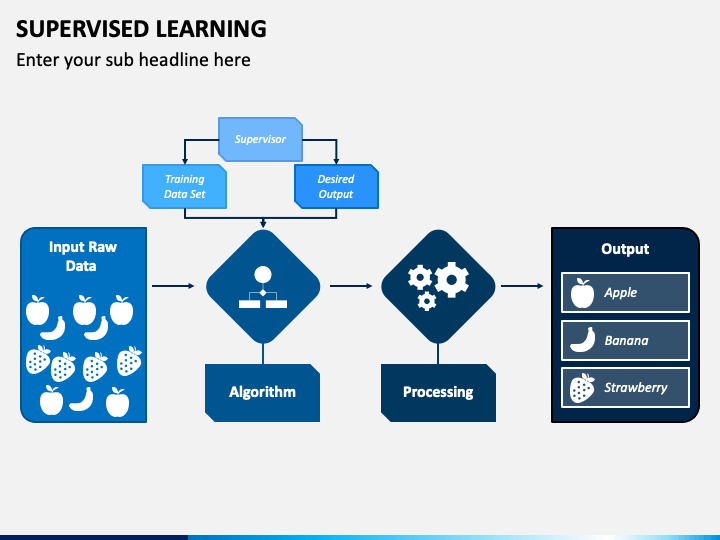 SUPERVISED LEARNING

Enter your sub headline here

Supervisor

Training Data Set

Desired Output

Input Raw Data

Algorithm

Processing

Output

Apple

Banana

Strawberry